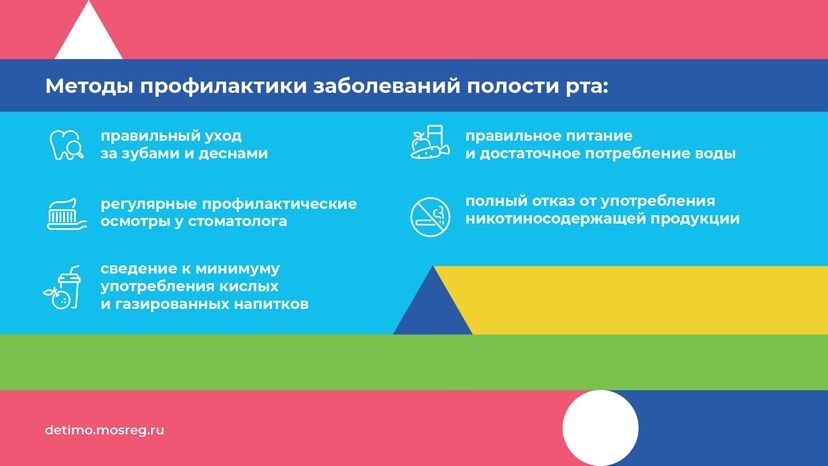 Методы профилактики заболеваний полости рта:

правильный уход за зубами и деснами

регулярные профилактические осмотры у стоматолога

сведение к минимуму употребления кислых и газированных напитков

правильное питание и достаточное потребление воды

полный отказ от употребления никотиносодержащей продукции

detimo.mosreg.ru